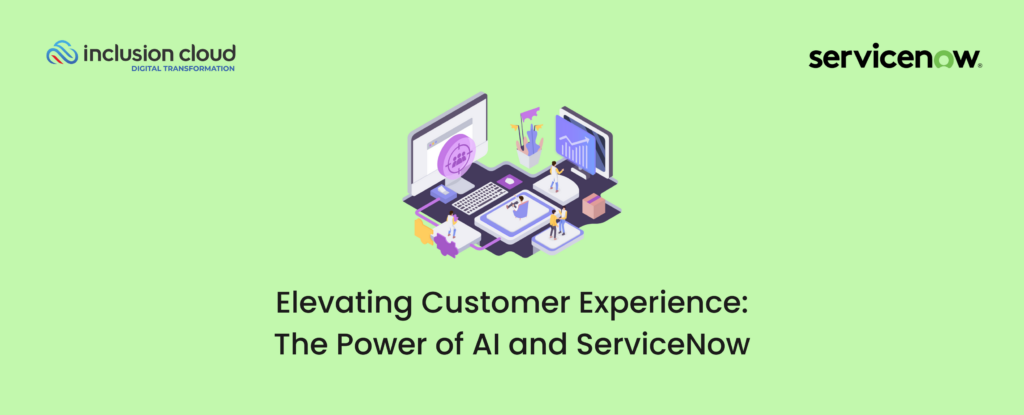 inclusion cloud
DIGITAL TRANSFORMATION

servicenow.

Elevating Customer Experience:
The Power of AI and ServiceNow